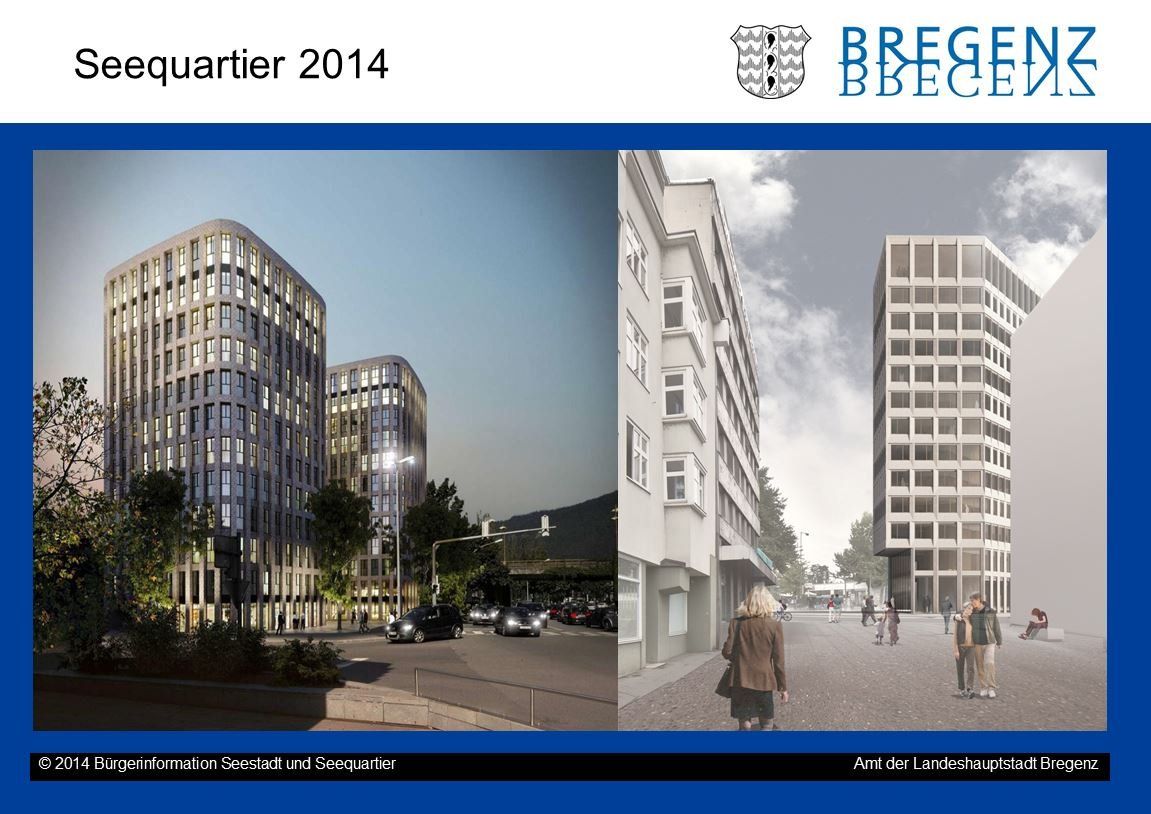 Seequartier 2014

BREGENZ

© 2014 Bürgerinformation Seestadt und Seequartier

Amt der Landeshauptstadt Bregenz